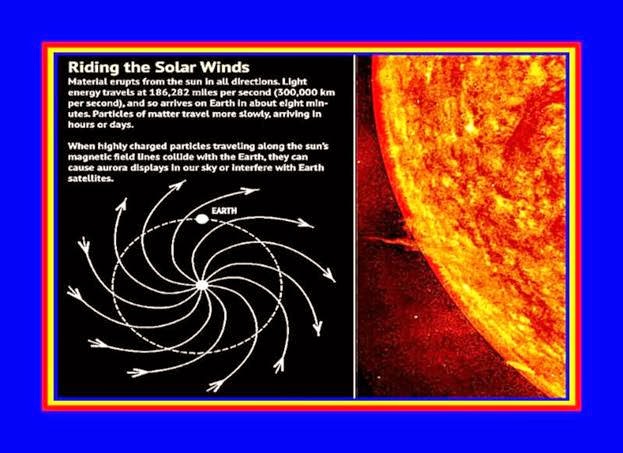 Riding the Solar Winds

Material erupts from the sun in all directions. Light energy travels at 186,282 miles per second (300,000 km per second), and so arrives on Earth in about eight minutes. Particles of matter travel more slowly, arriving in hours or days.

When highly charged particles traveling along the sun's magnetic field lines collide with the Earth, they can cause aurora displays in our sky or interfere with Earth satellites.

EARTH